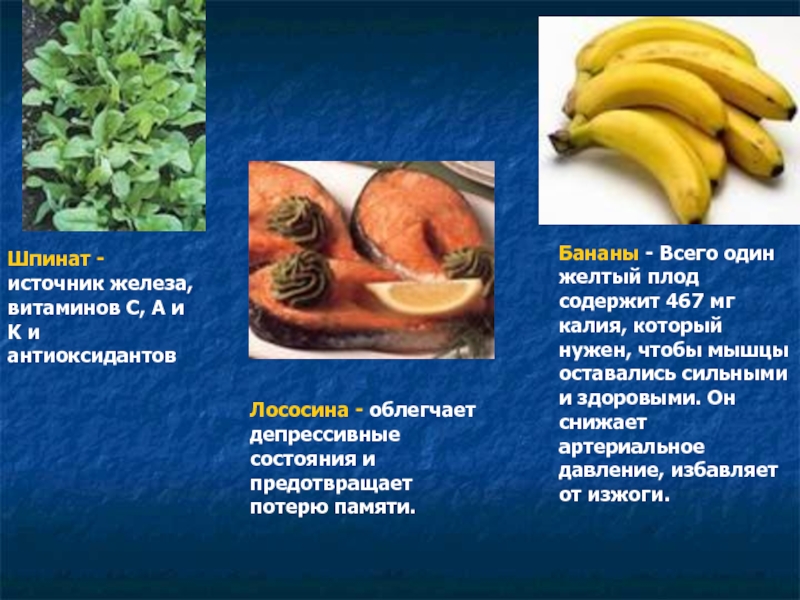 Шпинат - источник железа, витаминов С, А и К и антиоксидантов

Лососина - облегчает депрессивные состояния и предотвращает потерю памяти.

Бананы - Всего один желтый плод содержит 467 мг калия, который нужен, чтобы мышцы оставались сильными и здоровыми. Он снижает артериальное давление, избавляет от изжоги.